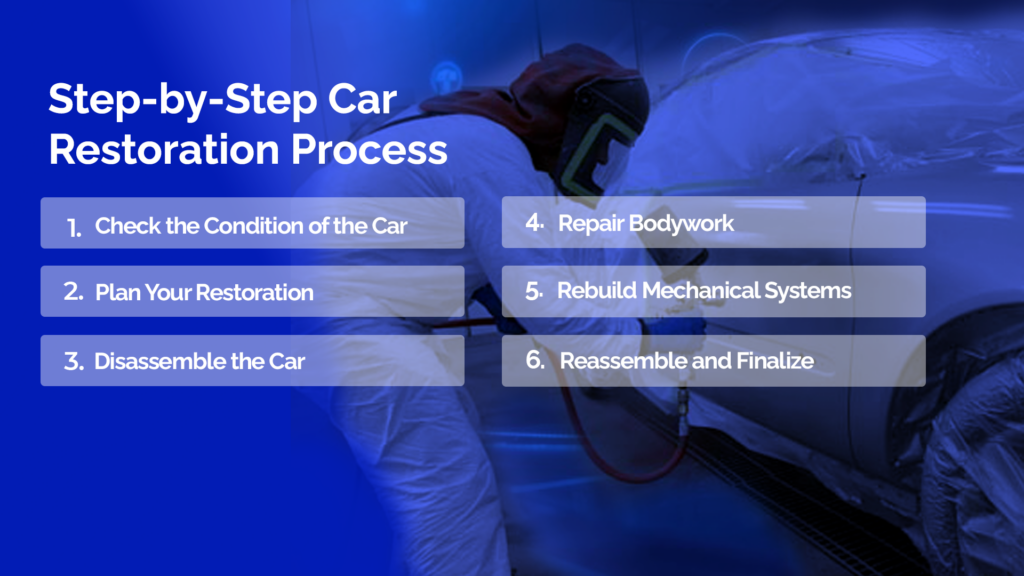 Step-by-Step Car Restoration Process

1. Check the Condition of the Car

2. Plan Your Restoration

3. Disassemble the Car

4. Repair Bodywork

5. Rebuild Mechanical Systems

6. Reassemble and Finalize